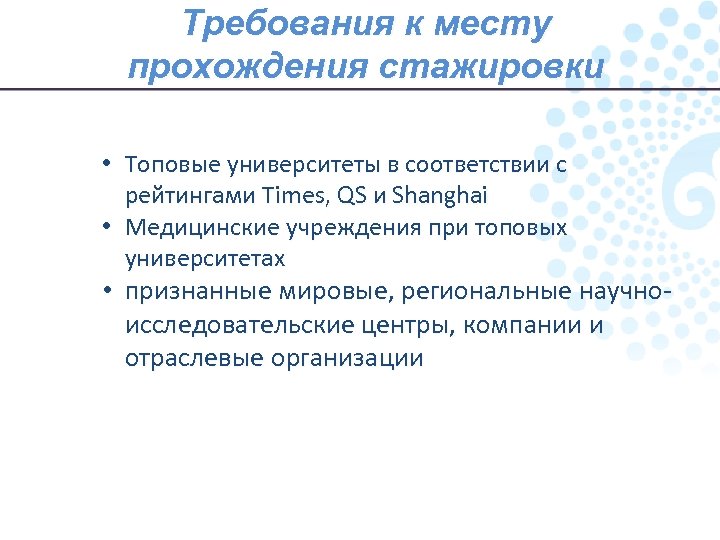 Требования к месту прохождения стажировки

• Топовые университеты в соответствии с рейтингами Times, QS и Shanghai
• Медицинские учреждения при топовых университетах
• признанные мировые, региональные научно-исследовательские центры, компании и отраслевые организации